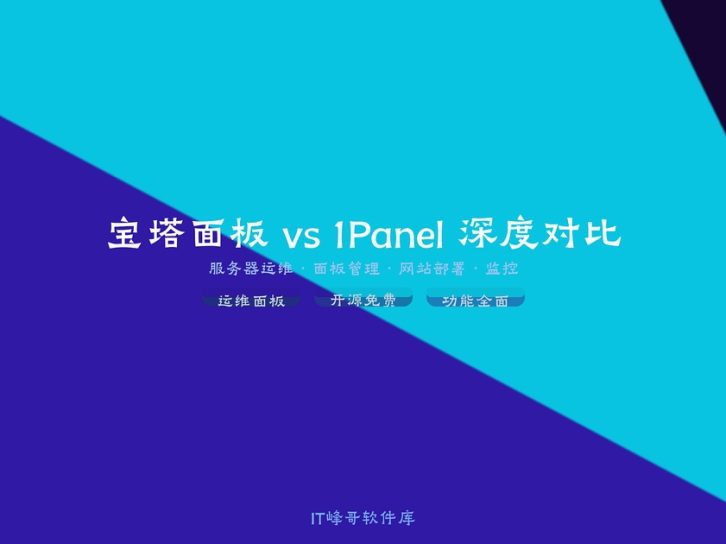 宝塔面板 vs 1Panel 深度对比

服务器运维 · 面板管理 · 网站部署 · 监控

运维面板 开源免费 功能全面

IT峰哥软件库